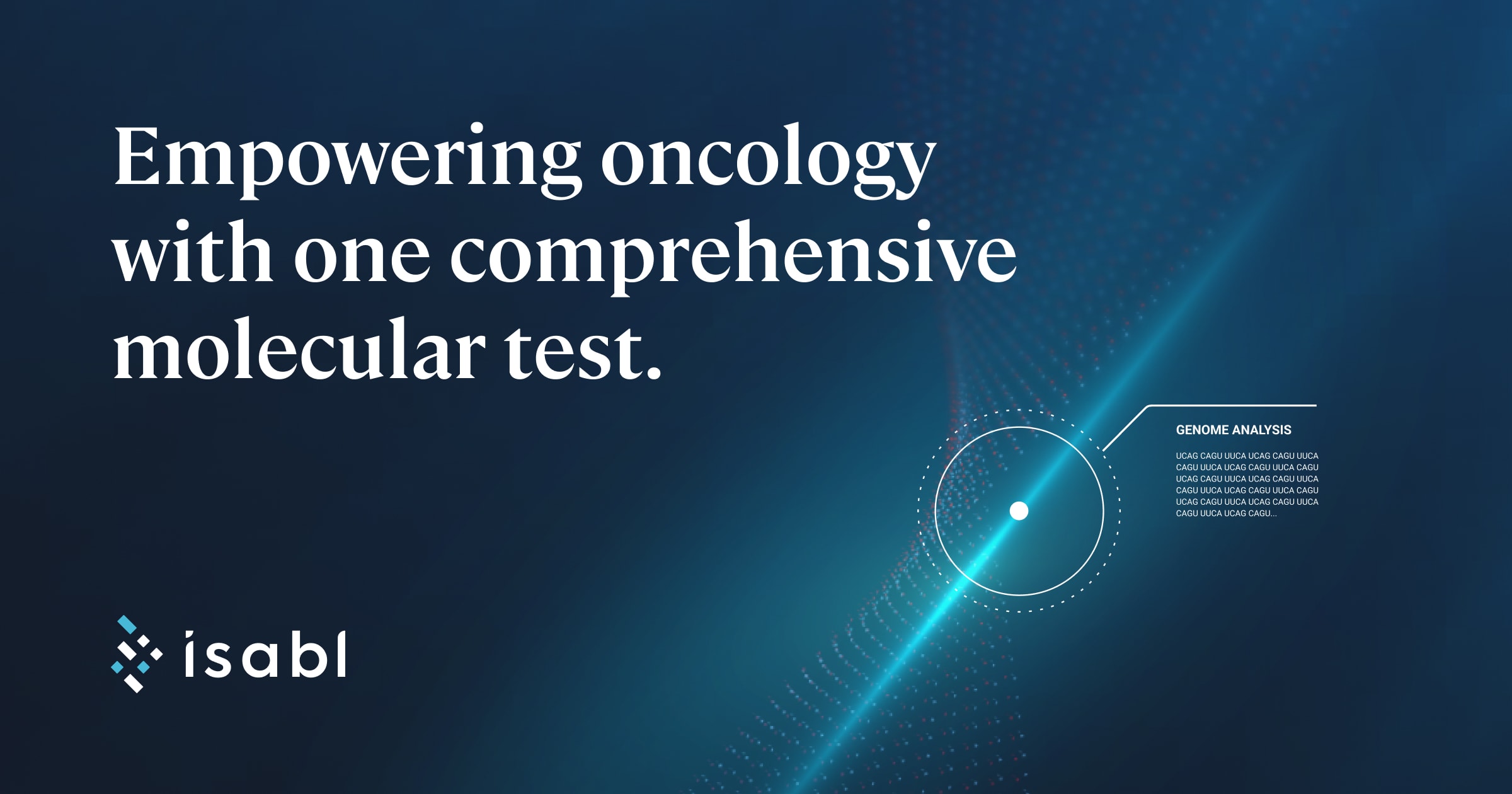 Empowering oncology with one comprehensive molecular test.

GENOME ANALYSIS

UCAG CAGU UUCA UCAG CAGU UUCA
CAGU UUCA UCAG CAGU UUCA CAGU
UCAG CAGU UUCA UCAG CAGU UUCA
CAGU UUCA UCAG CAGU UUCA CAGU
UCAG CAGU UUCA UCAG CAGU UUCA
CAGU UUCA UCAG CAGU...

isabl